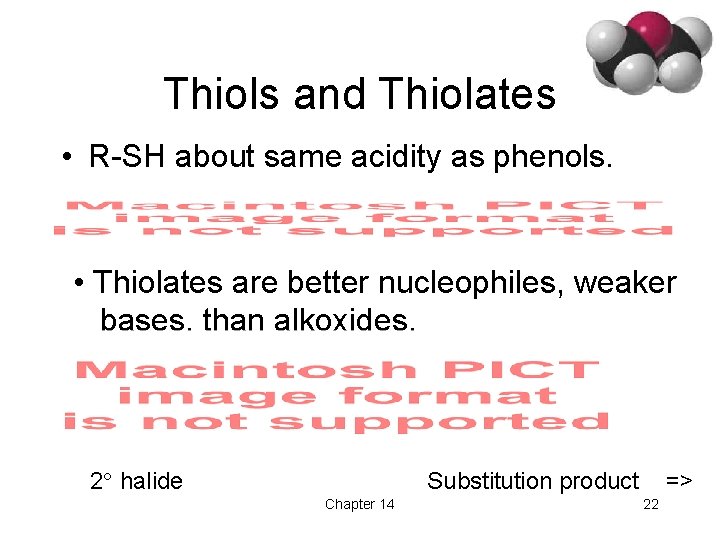 Thiols and Thiolates

• R-SH about same acidity as phenols.

Macintosh PICT image format is not supported

• Thiolates are better nucleophiles, weaker bases. than alkoxides.

Macintosh PICT image format is not supported

2° halide

Substitution product =>

Chapter 14

22